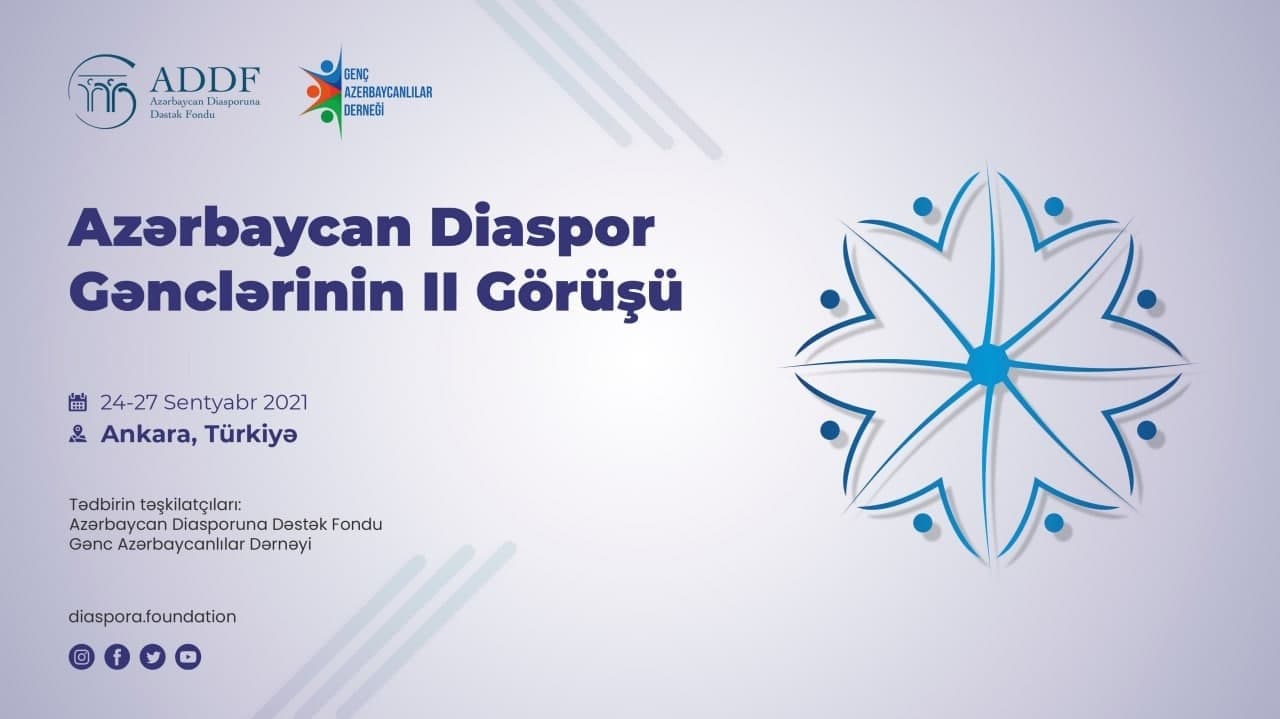 ADDF
Azərbaycan Diasporuna Dəstək Fondu

GENÇ AZERBAYCANLILAR DERNEĞİ

Azərbaycan Diaspor Gənclərinin II Görüşü

24-27 Sentyabr 2021
Ankara, Türkiyə

Tədbirin təşkilatçıları:
Azərbaycan Diasporuna Dəstək Fondu
Gənc Azərbaycanlılar Dərnəyi

diaspora.foundation